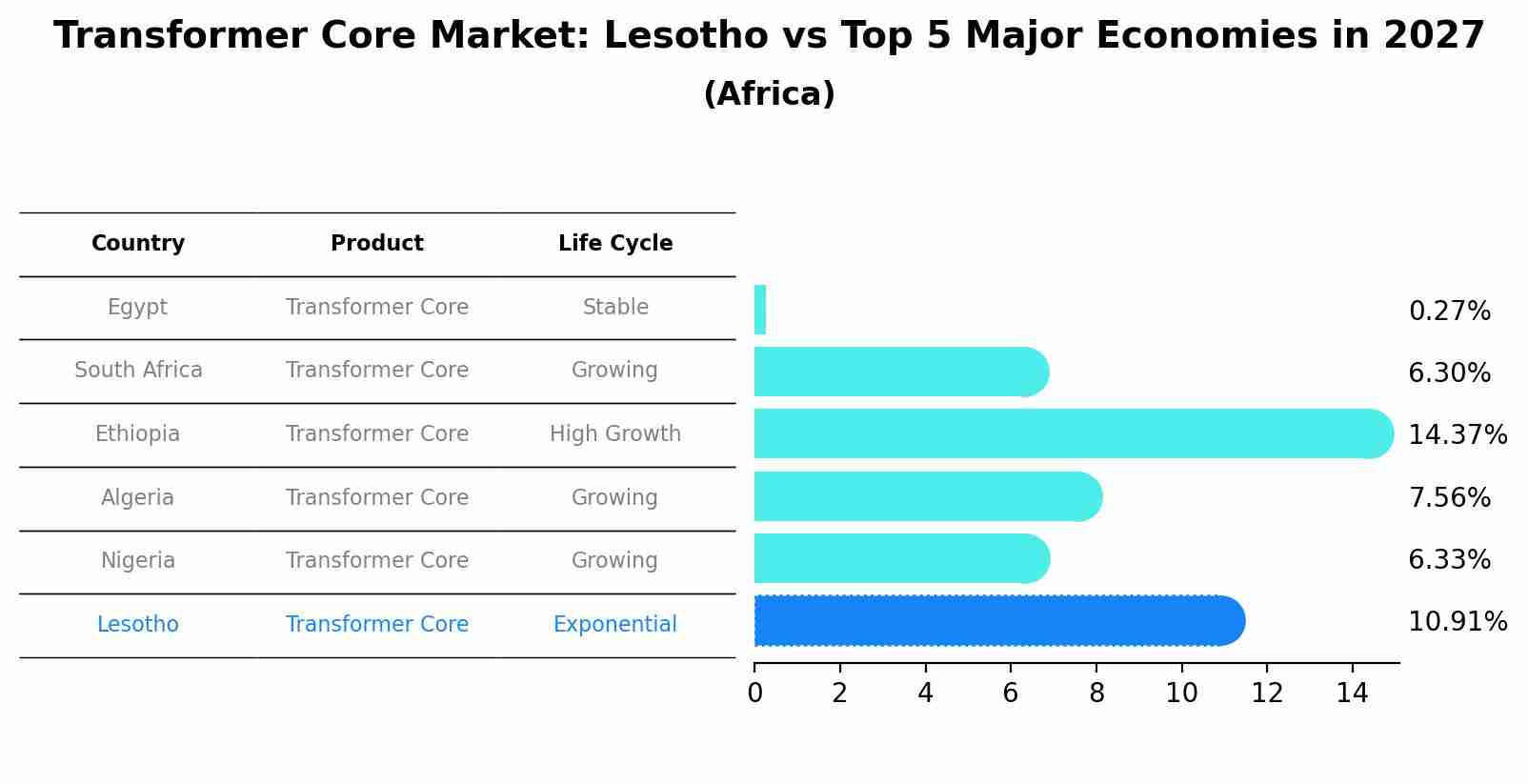 Transformer Core Market: Lesotho vs Top 5 Major Economies in 2027
(Africa)

| Country | Product | Life Cycle |
|---|---|---|
| Egypt | Transformer Core | Stable |
| South Africa | Transformer Core | Growing |
| Ethiopia | Transformer Core | High Growth |
| Algeria | Transformer Core | Growing |
| Nigeria | Transformer Core | Growing |
| Lesotho | Transformer Core | Exponential |

0.27%
6.30%
14.37%
7.56%
6.33%
10.91%

0 2 4 6 8 10 12 14